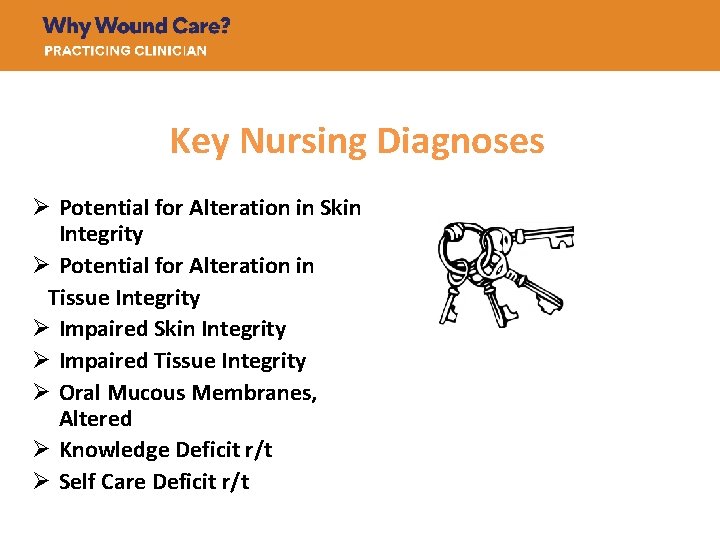 Why Wound Care?
PRACTICING CLINICIAN

Key Nursing Diagnoses

➢ Potential for Alteration in Skin Integrity
➢ Potential for Alteration in Tissue Integrity
➢ Impaired Skin Integrity
➢ Impaired Tissue Integrity
➢ Oral Mucous Membranes, Altered
➢ Knowledge Deficit r/t
➢ Self Care Deficit r/t